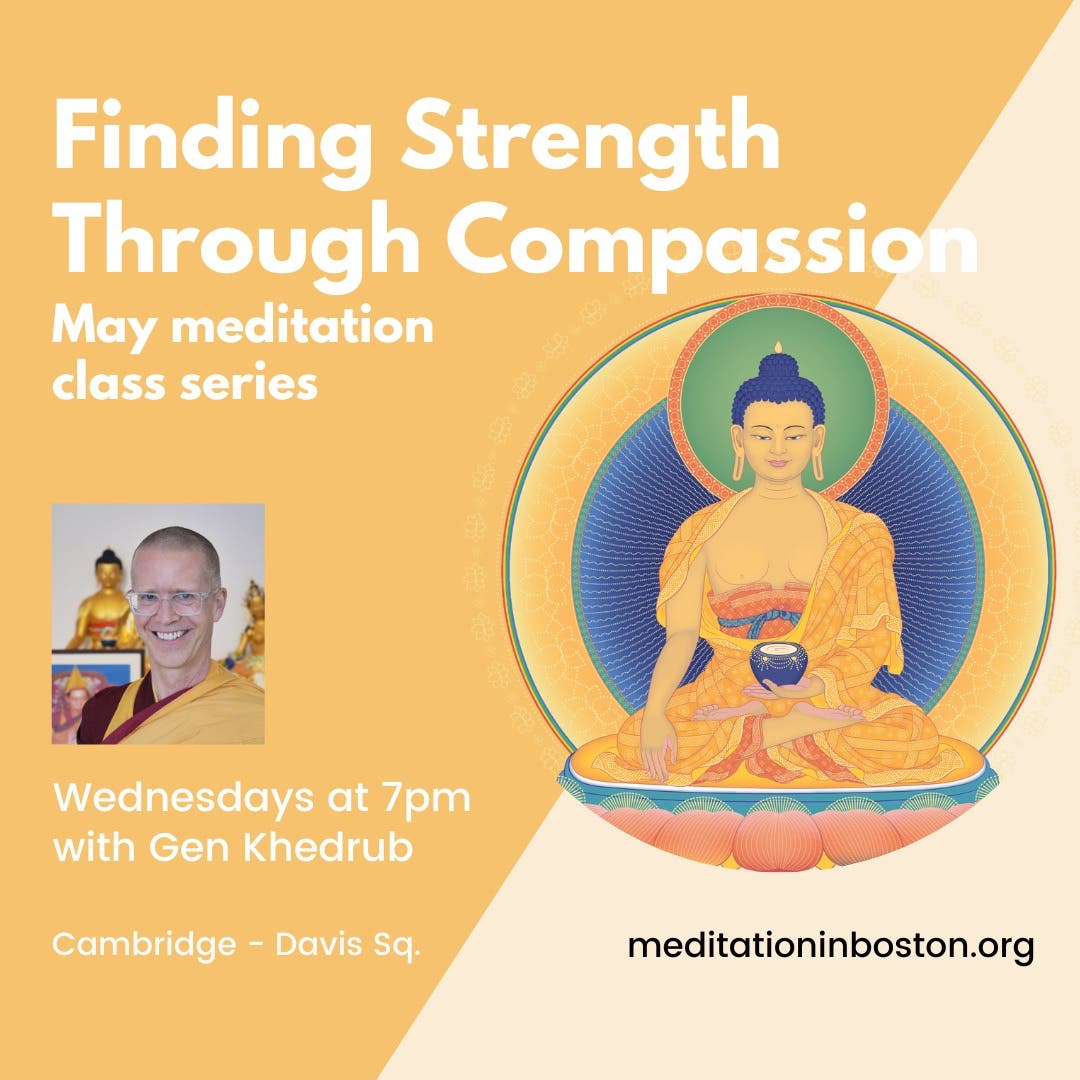 Finding Strength Through Compassion
May meditation class series

Wednesdays at 7pm with Gen Khedrub

Cambridge - Davis Sq.

meditationinboston.org